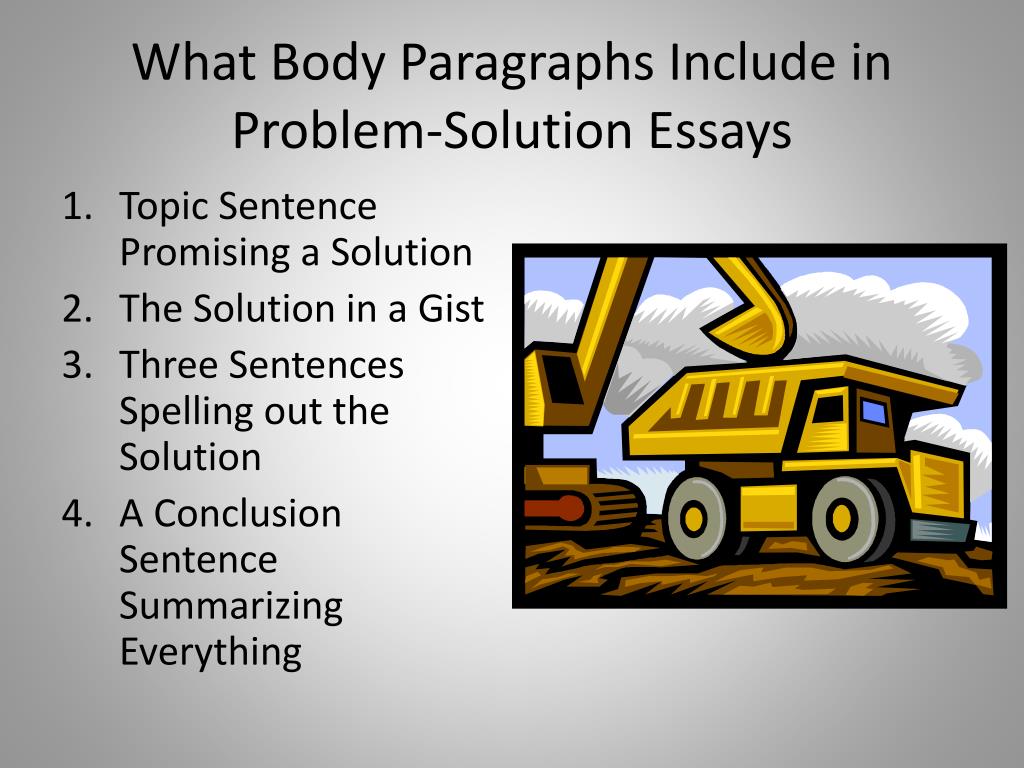 What Body Paragraphs Include in Problem-Solution Essays

1. Topic Sentence Promising a Solution
2. The Solution in a Gist
3. Three Sentences Spelling out the Solution
4. A Conclusion Sentence Summarizing Everything